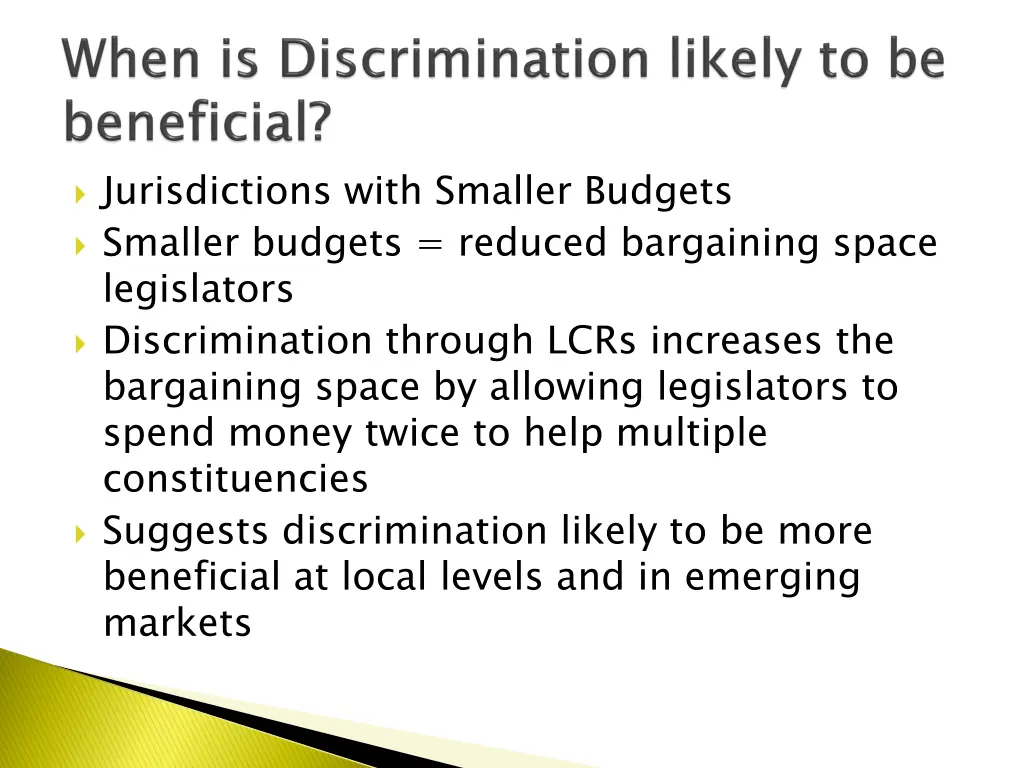 When is Discrimination likely to be beneficial?

Jurisdictions with Smaller Budgets

Smaller budgets = reduced bargaining space legislators

Discrimination through LCRs increases the bargaining space by allowing legislators to spend money twice to help multiple constituencies

Suggests discrimination likely to be more beneficial at local levels and in emerging markets